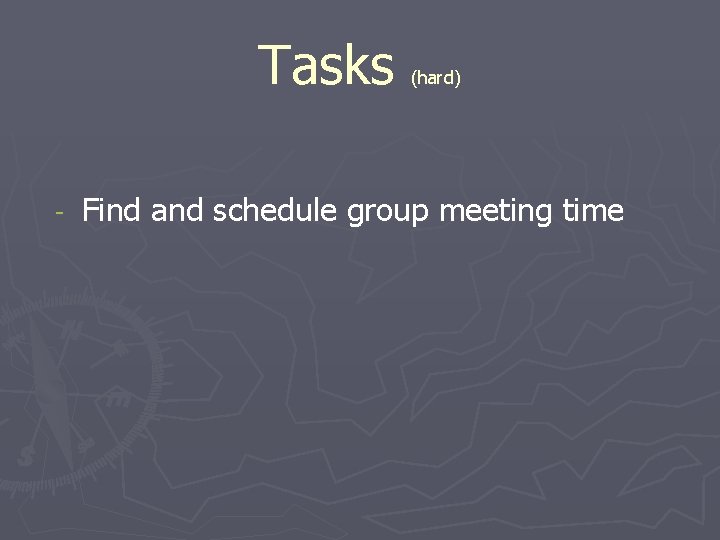 Tasks (hard)

- Find and schedule group meeting time